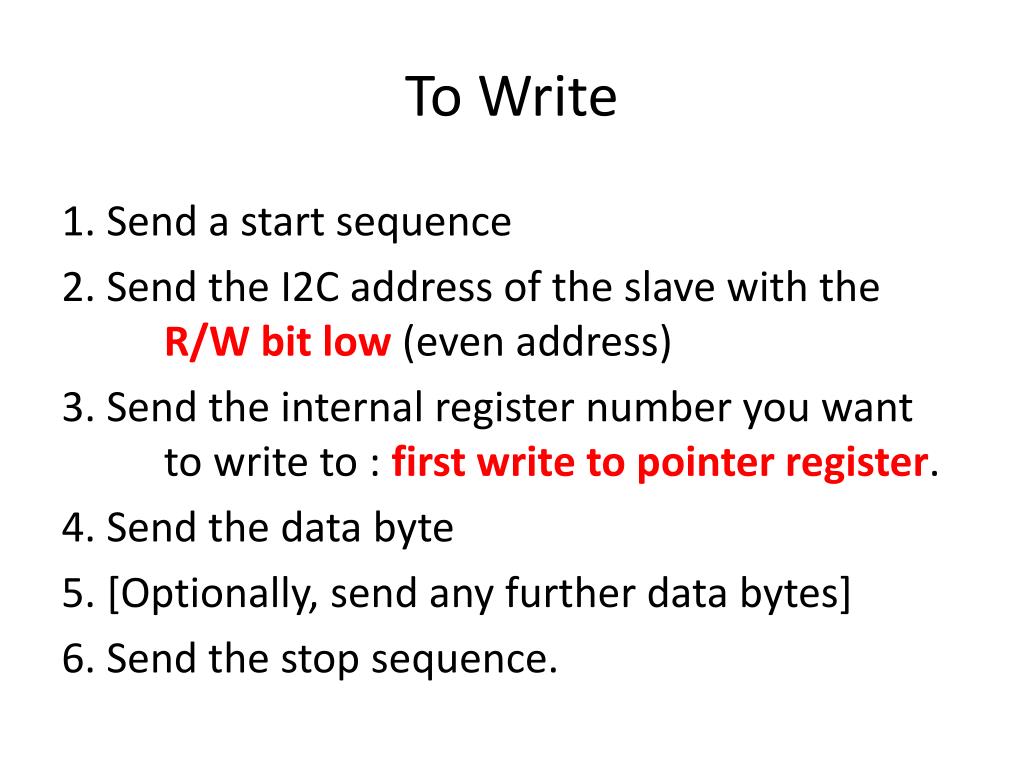 To Write

1. Send a start sequence
2. Send the I2C address of the slave with the R/W bit low (even address)
3. Send the internal register number you want to write to : first write to pointer register.
4. Send the data byte
5. [Optionally, send any further data bytes]
6. Send the stop sequence.